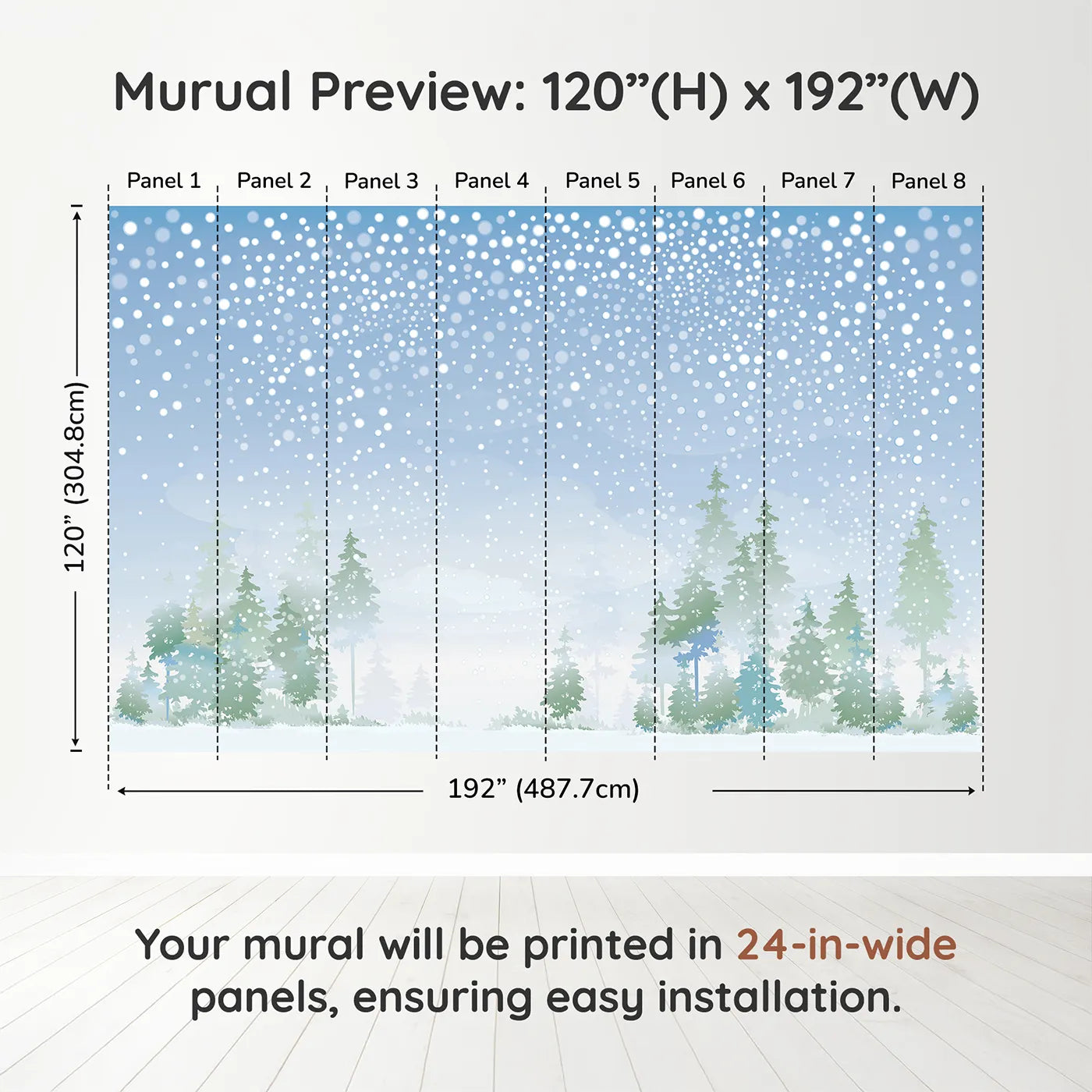 Murual Preview: 120”(H) x 192”(W)

Panel 1 Panel 2 Panel 3 Panel 4 Panel 5 Panel 6 Panel 7 Panel 8

120” (304.8cm)

192” (487.7cm)

Your mural will be printed in 24-in-wide panels, ensuring easy installation.